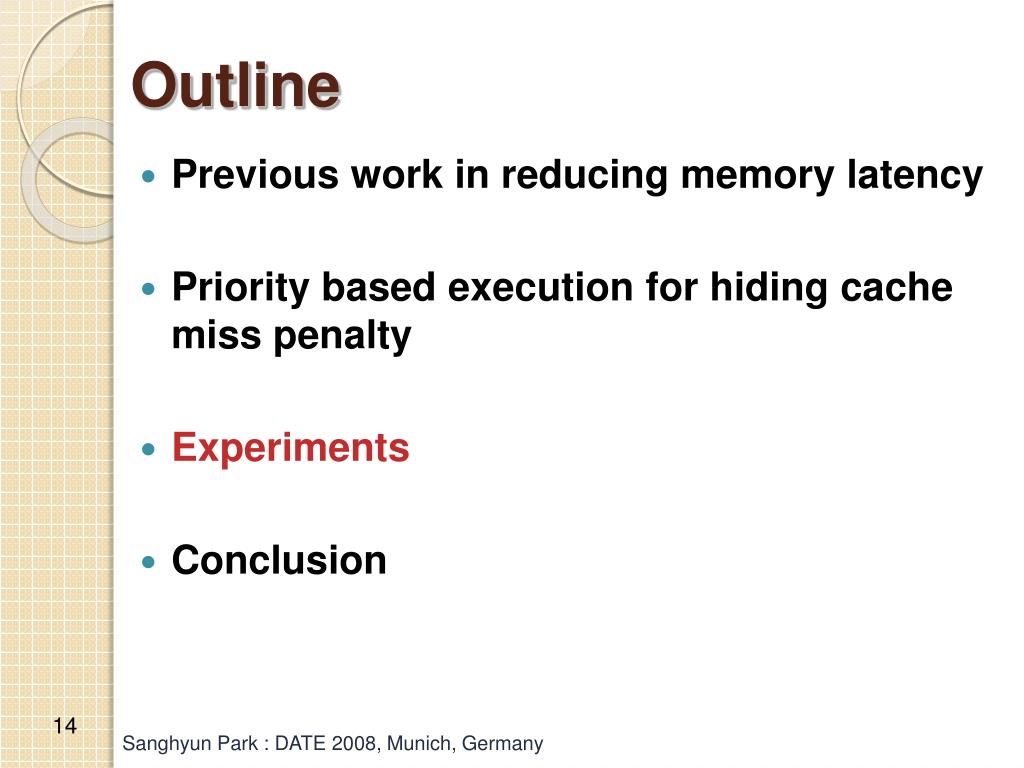 Outline

- Previous work in reducing memory latency
- Priority based execution for hiding cache miss penalty
- Experiments
- Conclusion

14

Sanghyun Park : DATE 2008, Munich, Germany